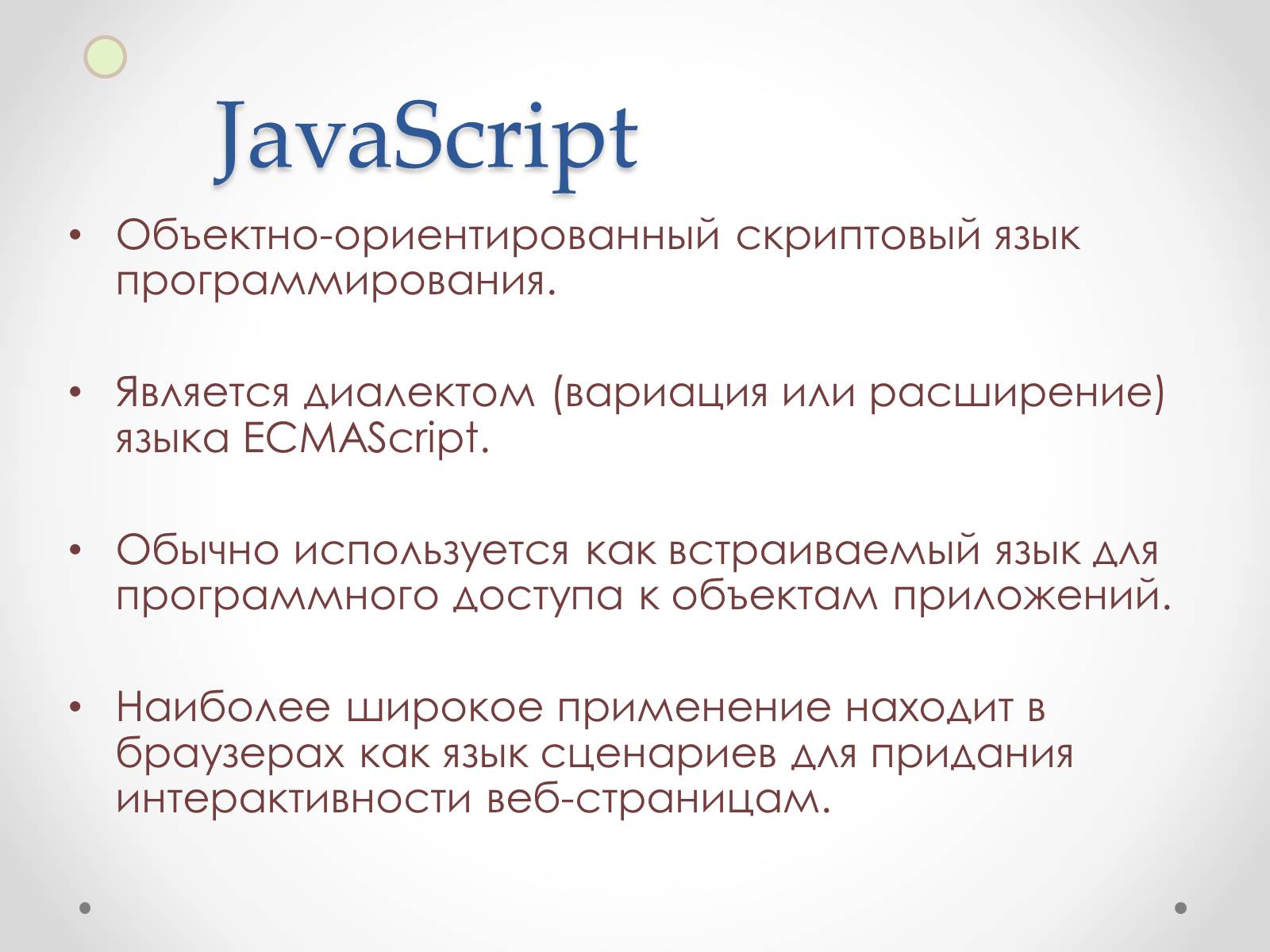 JavaScript

• Объектно-ориентированный скриптовый язык программирования.

• Является диалектом (вариация или расширение) языка ECMAScript.

• Обычно используется как встраиваемый язык для программного доступа к объектам приложений.

• Наиболее широкое применение находит в браузерах как язык сценариев для придания интерактивности веб-страницам.